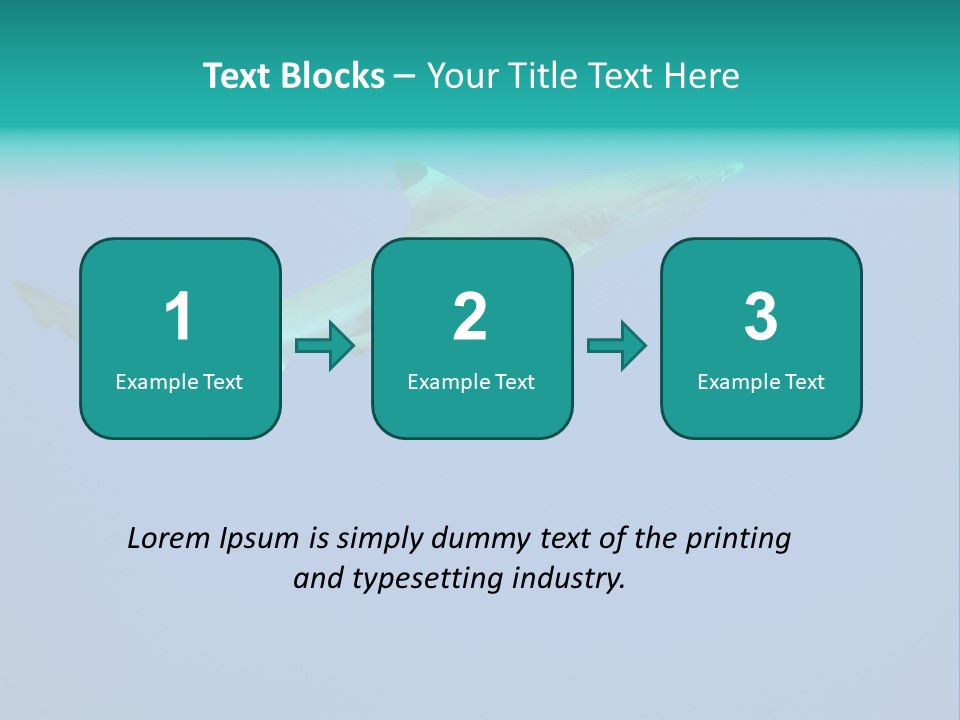 Text Blocks – Your Title Text Here

1
Example Text

2
Example Text

3
Example Text

Lorem Ipsum is simply dummy text of the printing and typesetting industry.